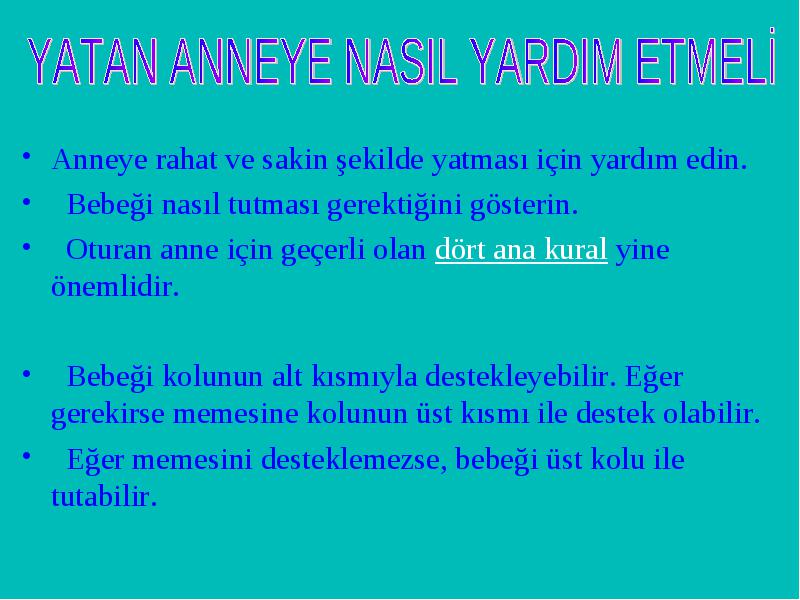 YATAN ANNEYE NASIL YARDIM ETMELİ

• Anneye rahat ve sakin şekilde yatması için yardım edin.
• Bebeği nasıl tutması gerektiğini gösterin.
• Oturan anne için geçerli olan dört ana kural yine önemlidir.

• Bebeği kolunun alt kısmıyla destekleyebilir. Eğer gerekirse memesine kolunun üst kısmı ile destek olabilir.
• Eğer memesini desteklemezse, bebeği üst kolu ile tutabilir.